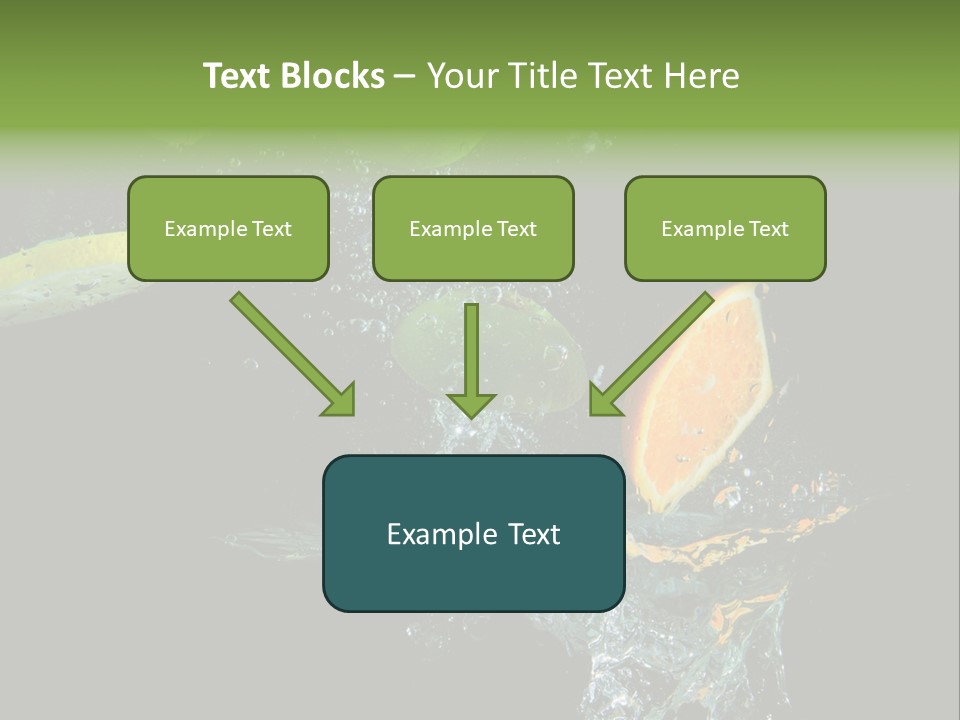 Text Blocks – Your Title Text Here

Example Text

Example Text

Example Text

Example Text